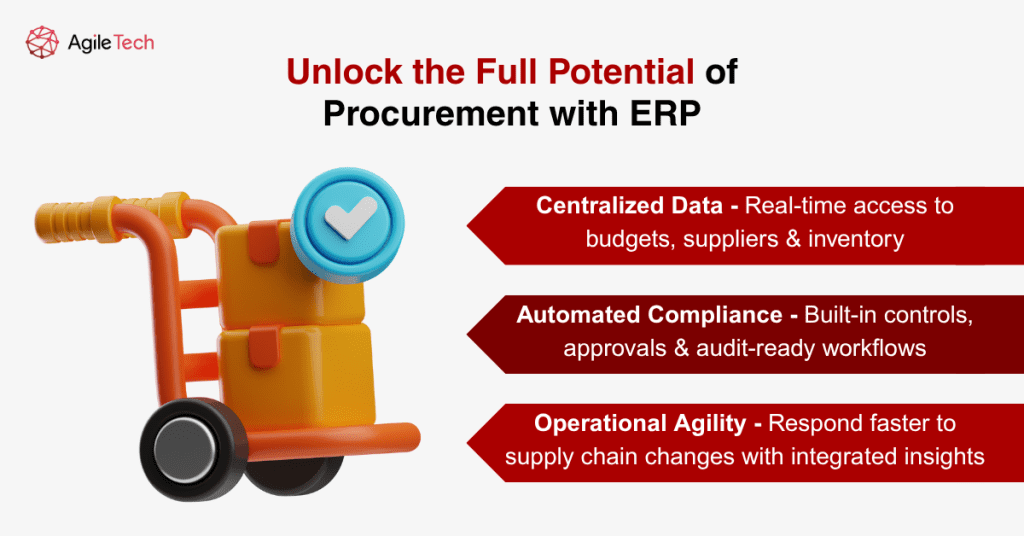 AgileTech

Unlock the Full Potential of Procurement with ERP

Centralized Data - Real-time access to budgets, suppliers & inventory

Automated Compliance - Built-in controls, approvals & audit-ready workflows

Operational Agility - Respond faster to supply chain changes with integrated insights